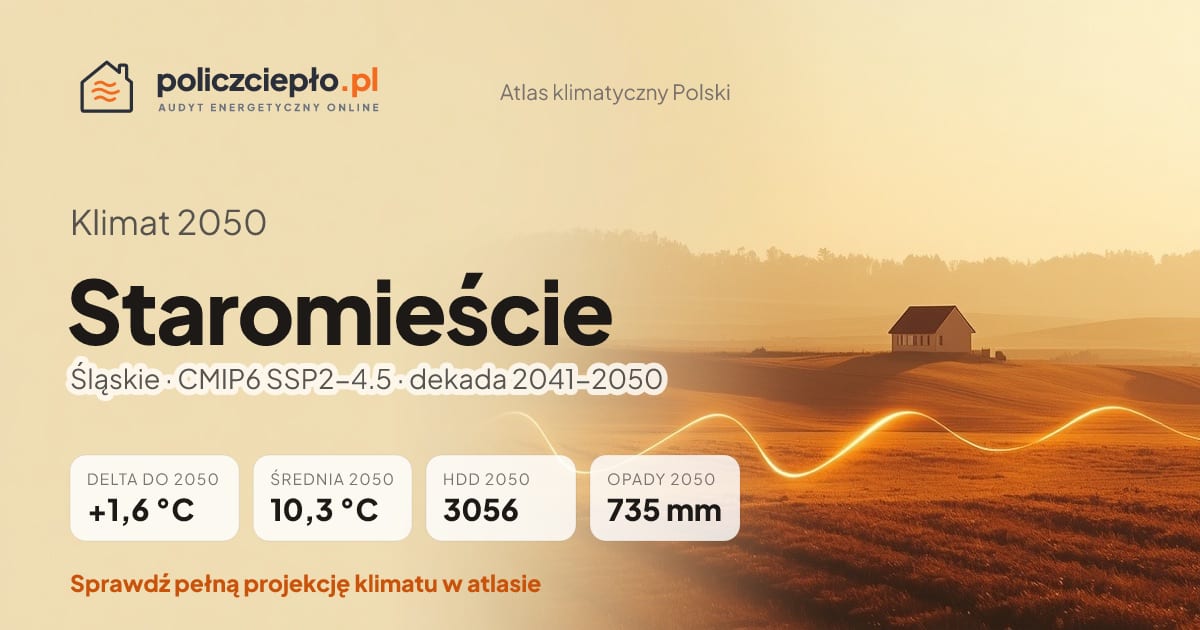 policzciepło.pl
AUDYT ENERGETYCZNY ONLINE

Atlas klimatyczny Polski

Klimat 2050

Staromieście

Śląskie · CMIP6 SSP2–4.5 · dekada 2041–2050

DELTA DO 2050
+1,6 °C

ŚREDNIA 2050
10,3 °C

HDD 2050
3056

OPADY 2050
735 mm

Sprawdź pełną projekcję klimatu w atlasie